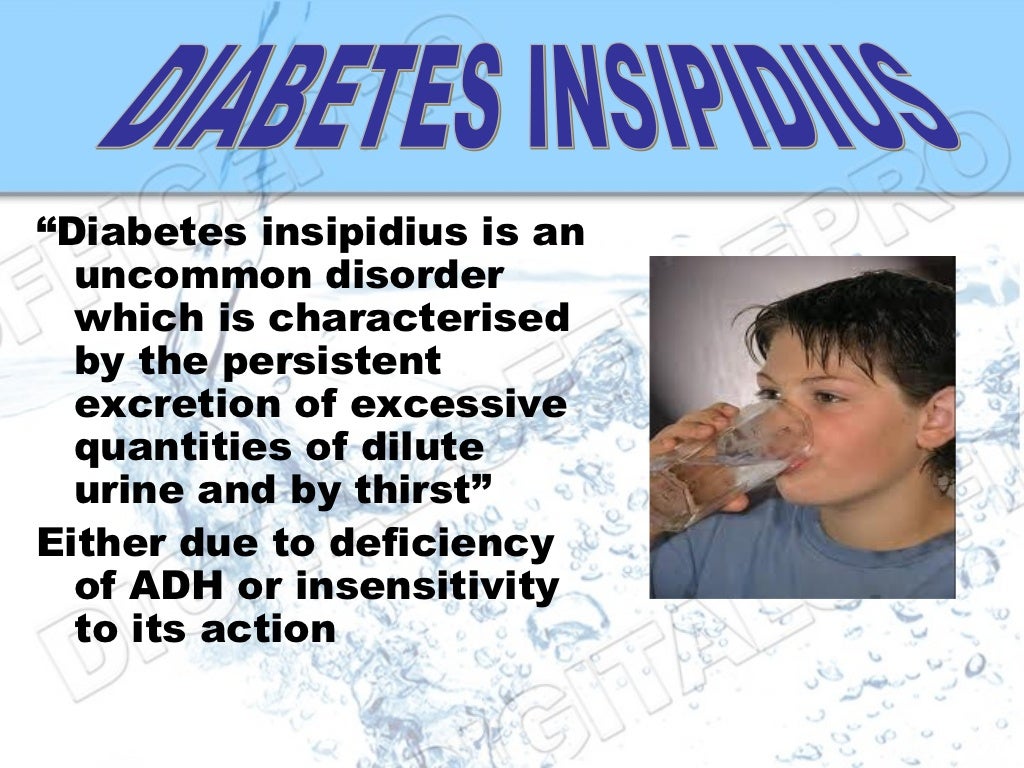 DIABETES INSIPIDIUS

“Diabetes insipidius is an uncommon disorder which is characterised by the persistent excretion of excessive quantities of dilute urine and by thirst”

Either due to deficiency of ADH or insensitivity to its action